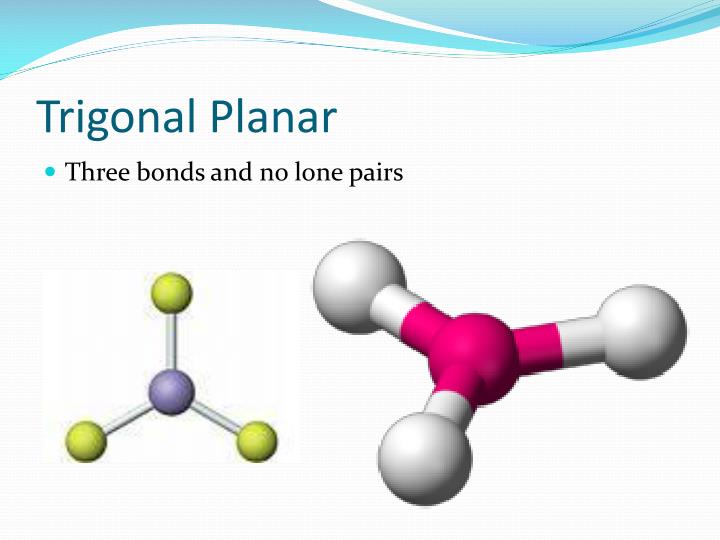 Trigonal Planar

Three bonds and no lone pairs